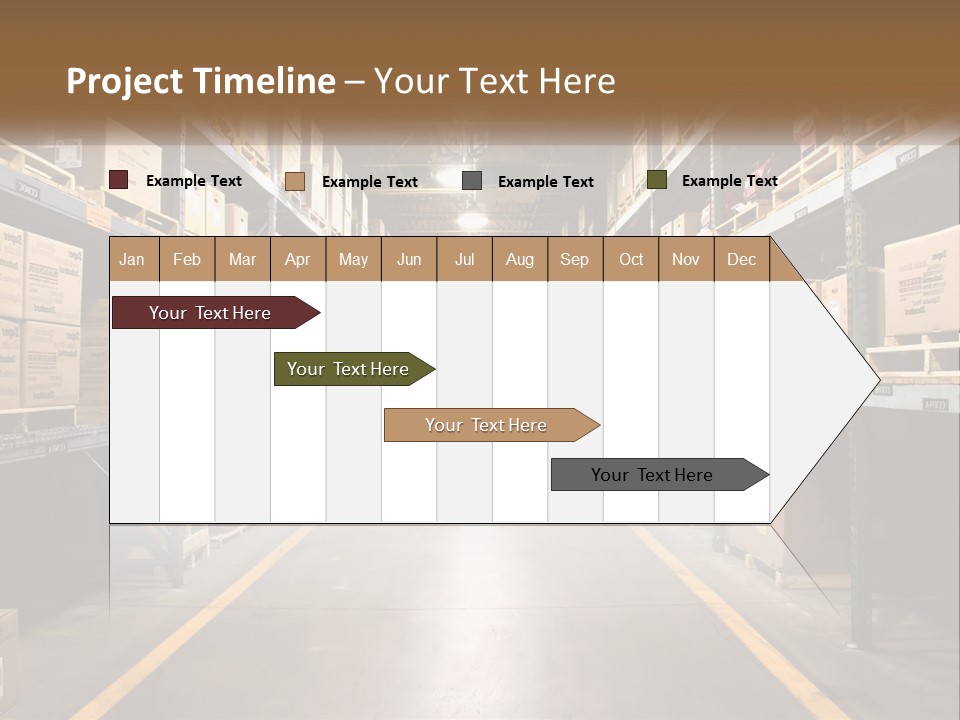 Project Timeline – Your Text Here

Example Text
Example Text
Example Text
Example Text

| Jan | Feb | Mar | Apr | May | Jun | Jul | Aug | Sep | Oct | Nov | Dec |
|---|---|---|---|---|---|---|---|---|---|---|---|

Your Text Here

Your Text Here

Your Text Here

Your Text Here